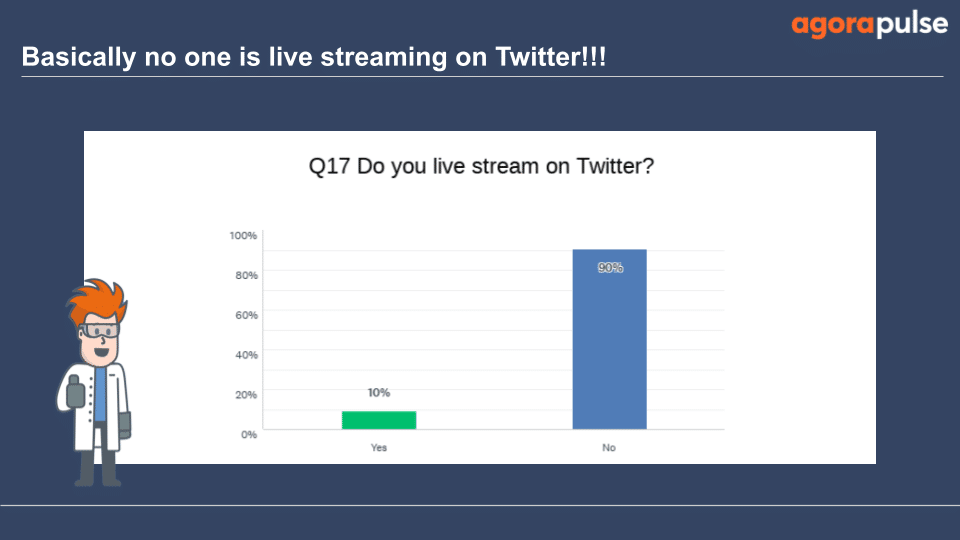 agorapulse

Basically no one is live streaming on Twitter!!!

Q17 Do you live stream on Twitter?

100%
80%
60%
40%
20%
0%

10%
90%

Yes
No